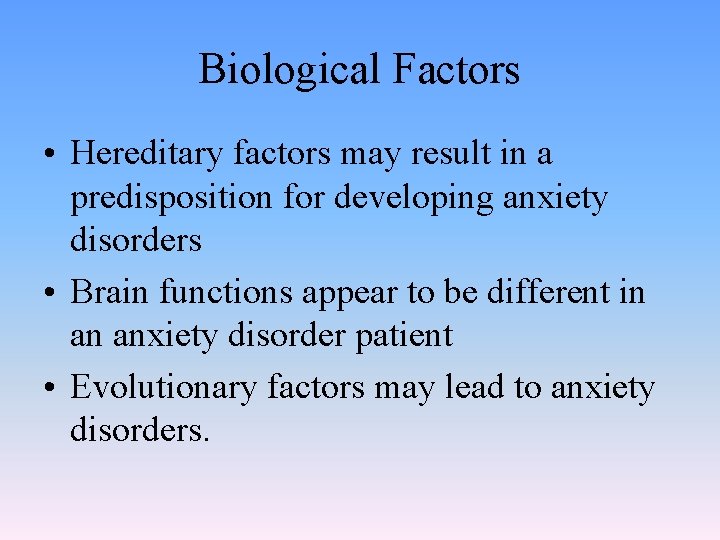 Biological Factors

• Hereditary factors may result in a predisposition for developing anxiety disorders
• Brain functions appear to be different in an anxiety disorder patient
• Evolutionary factors may lead to anxiety disorders.